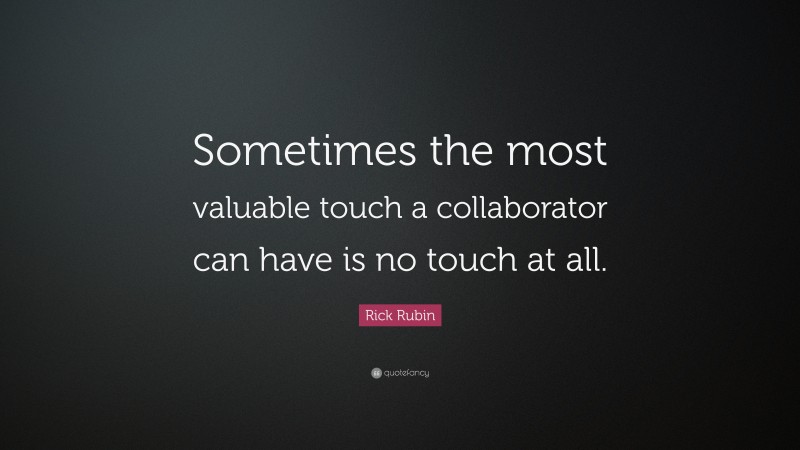 Sometimes the most valuable touch a collaborator can have is no touch at all.

Rick Rubin

quotefancy